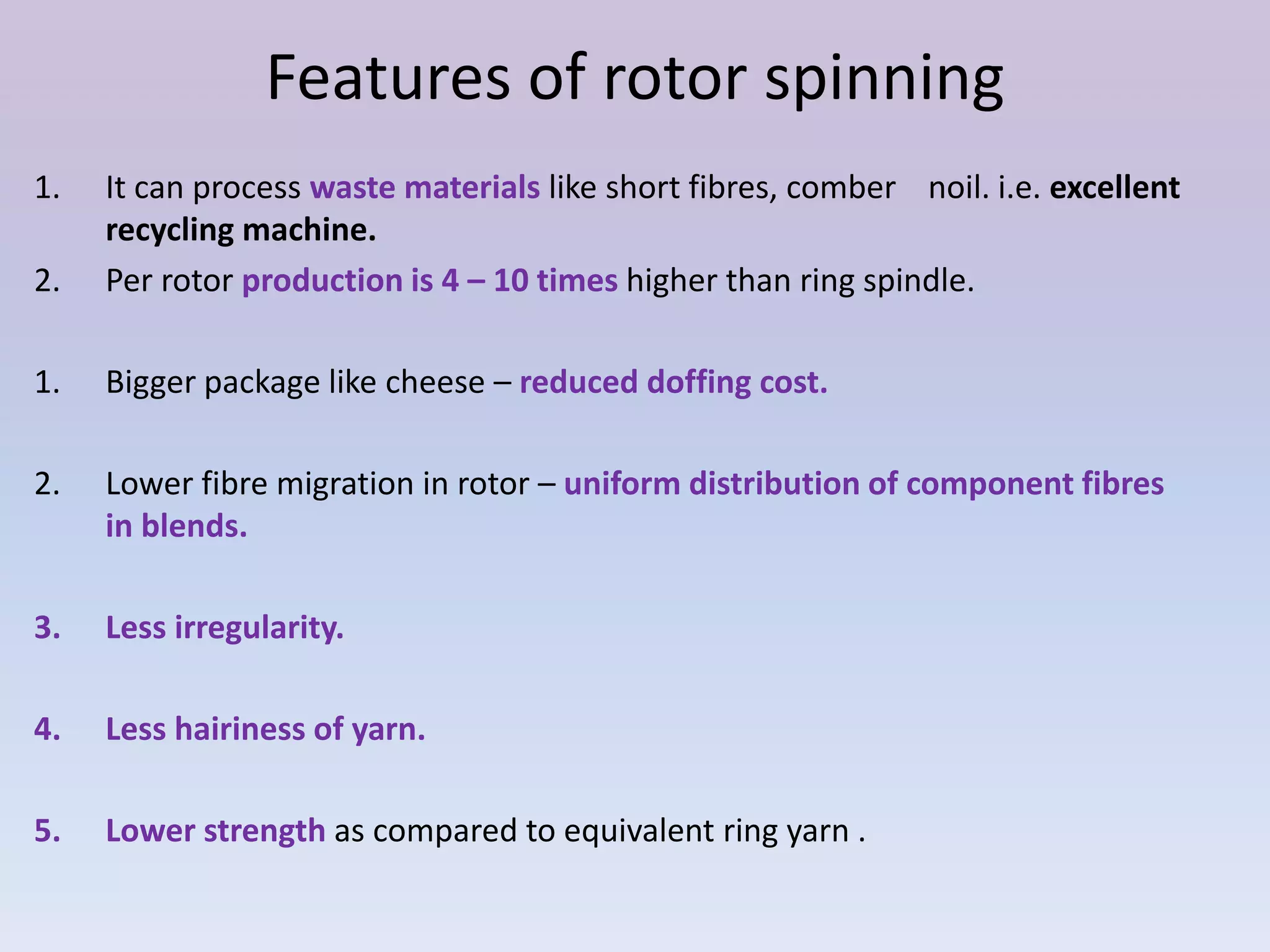 Features of rotor spinning

1. It can process waste materials like short fibres, comber noil. i.e. excellent recycling machine.

2. Per rotor production is 4 – 10 times higher than ring spindle.

1. Bigger package like cheese – reduced doffing cost.

2. Lower fibre migration in rotor – uniform distribution of component fibres in blends.

3. Less irregularity.

4. Less hairiness of yarn.

5. Lower strength as compared to equivalent ring yarn .